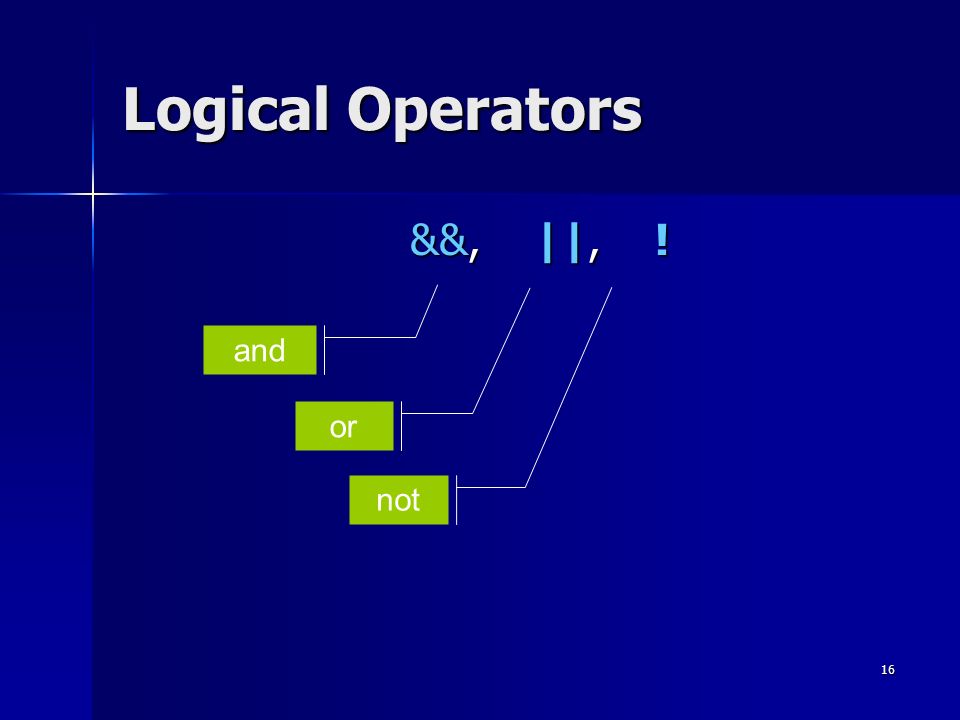 Logical Operators

&&, ||, !

and

or

not

16